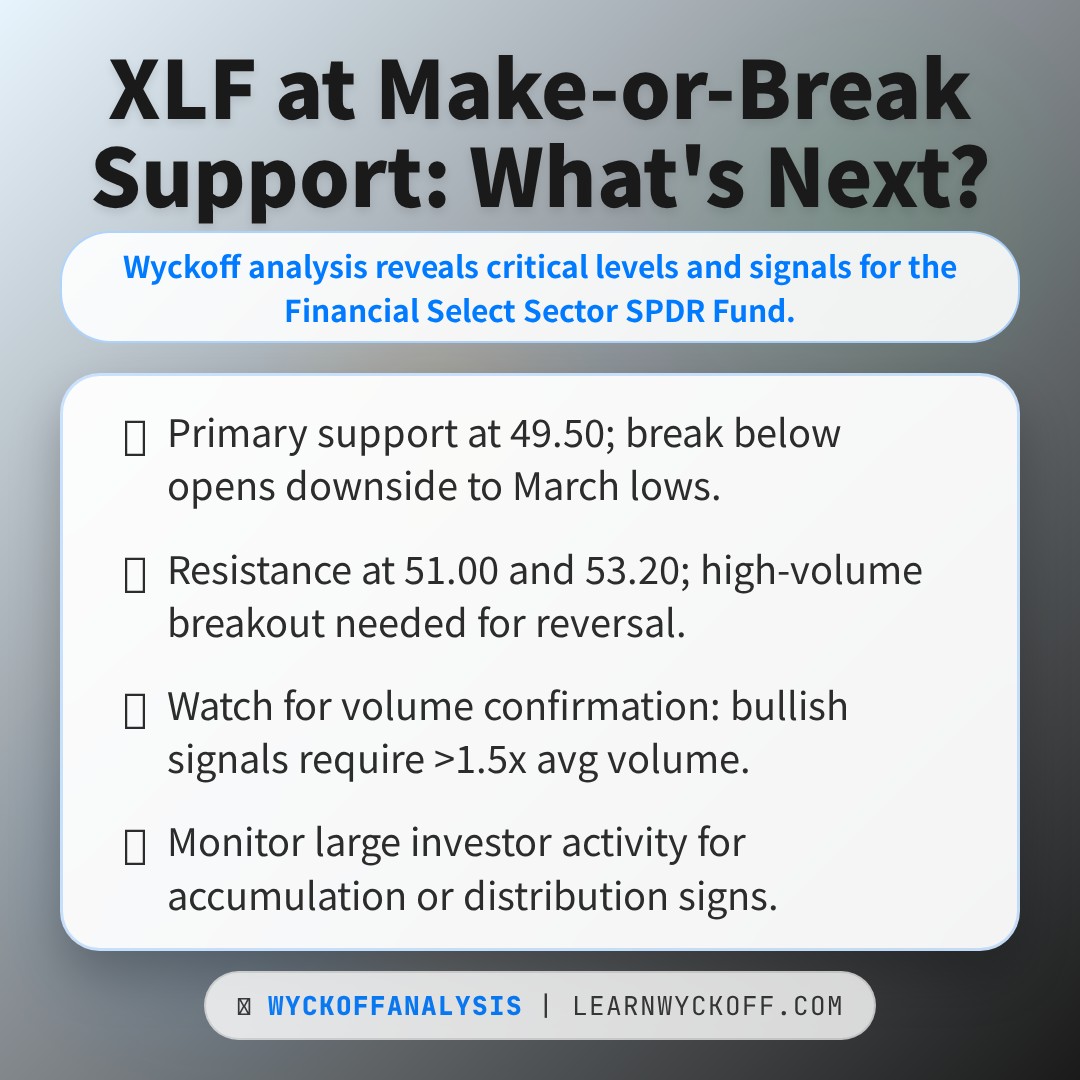 XLF at Make-or-Break Support: What's Next?

Wyckoff analysis reveals critical levels and signals for the Financial Select Sector SPDR Fund.

Primary support at 49.50; break below opens downside to March lows.

Resistance at 51.00 and 53.20; high-volume breakout needed for reversal.

Watch for volume confirmation: bullish signals require >1.5x avg volume.

Monitor large investor activity for accumulation or distribution signs.

WYCKOFFANALYSIS | LEARNWYCKOFF.COM